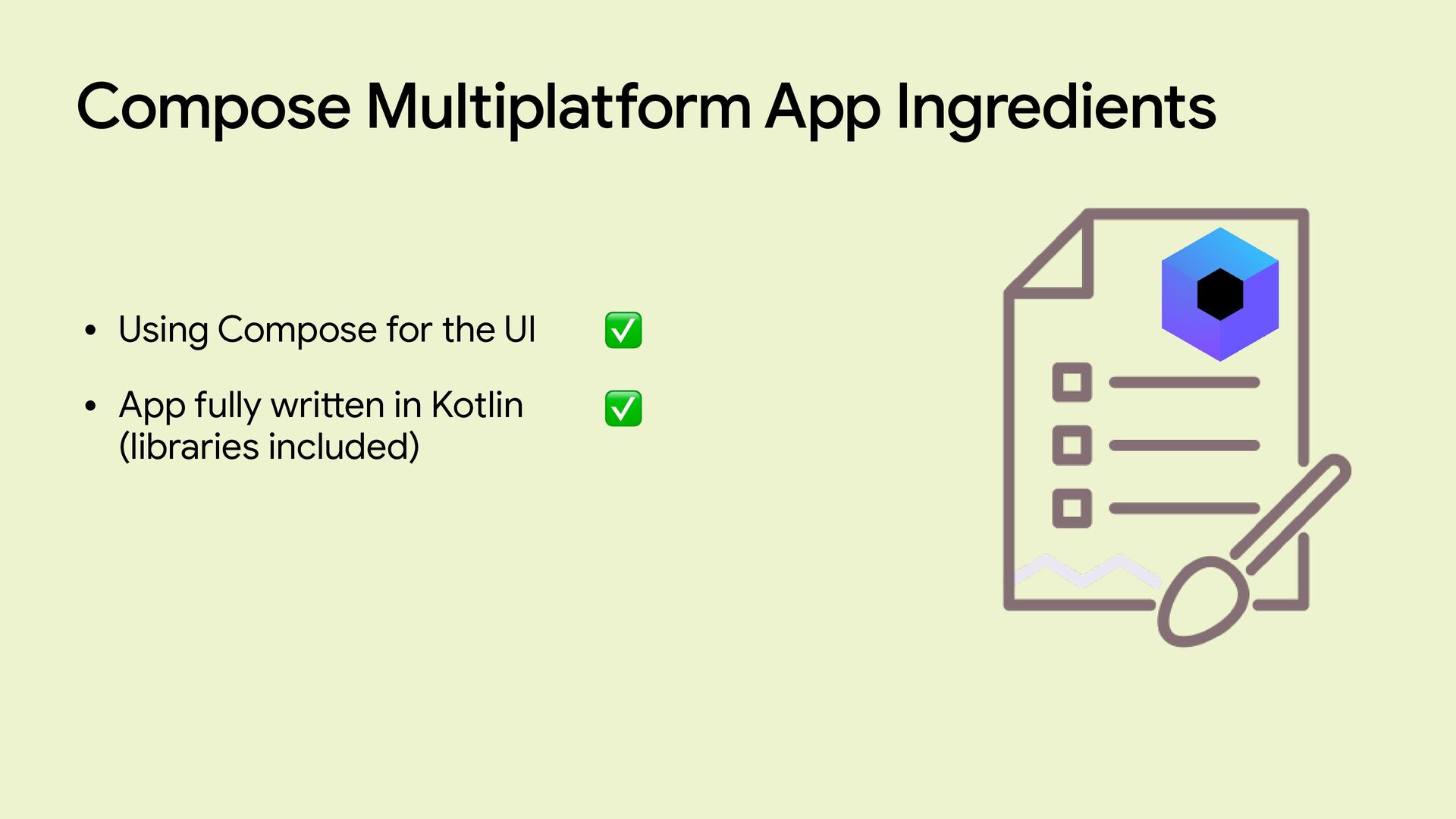 Compose Multiplatform App Ingredients

• Using Compose for the UI ✅

• App fully written in Kotlin (libraries included) ✅